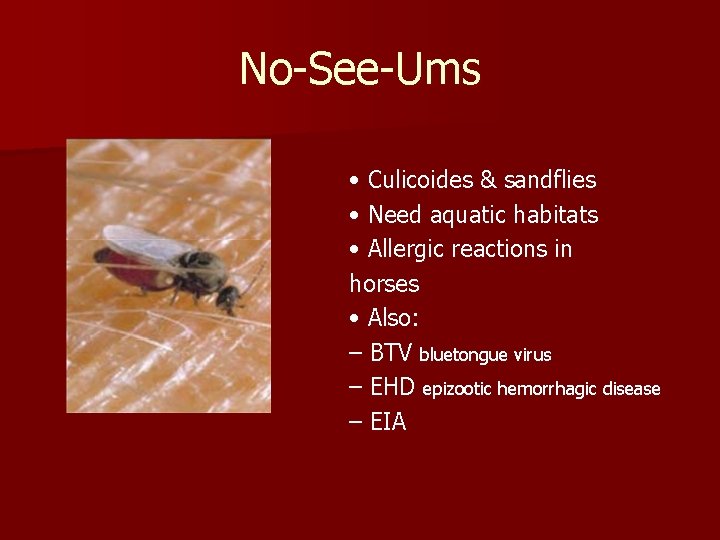 No-See-Ums

• Culicoides & sandflies
• Need aquatic habitats
• Allergic reactions in horses
• Also:
– BTV bluetongue virus
– EHD epizootic hemorrhagic disease
– EIA